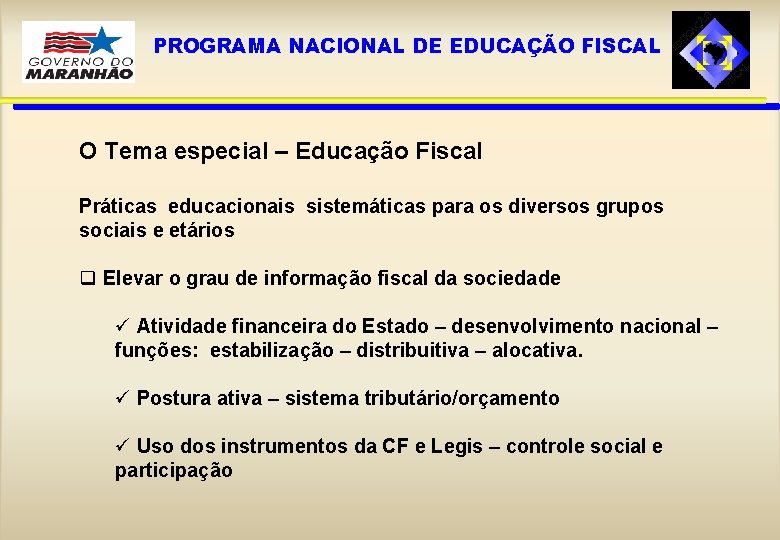 GOVERNO DO MARANHÃO

PROGRAMA NACIONAL DE EDUCAÇÃO FISCAL

O Tema especial – Educação Fiscal

Práticas educacionais sistemáticas para os diversos grupos sociais e etários

❑ Elevar o grau de informação fiscal da sociedade

✓ Atividade financeira do Estado – desenvolvimento nacional – funções: estabilização – distribuitiva – alocativa.

✓ Postura ativa – sistema tributário/orçamento

✓ Uso dos instrumentos da CF e Legis – controle social e participação